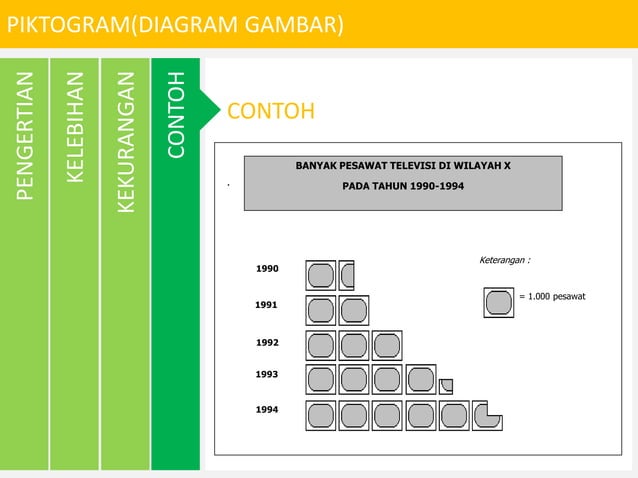 PIKTOGRAM(DIAGRAM GAMBAR)

PENGERTIAN

KELEBIHAN

KEKURANGAN

CONTOH

CONTOH

BANYAK PESAWAT TELEVISI DI WILAYAH X

PADA TAHUN 1990-1994

1990

1991

1992

1993

1994

Keterangan :

= 1.000 pesawat